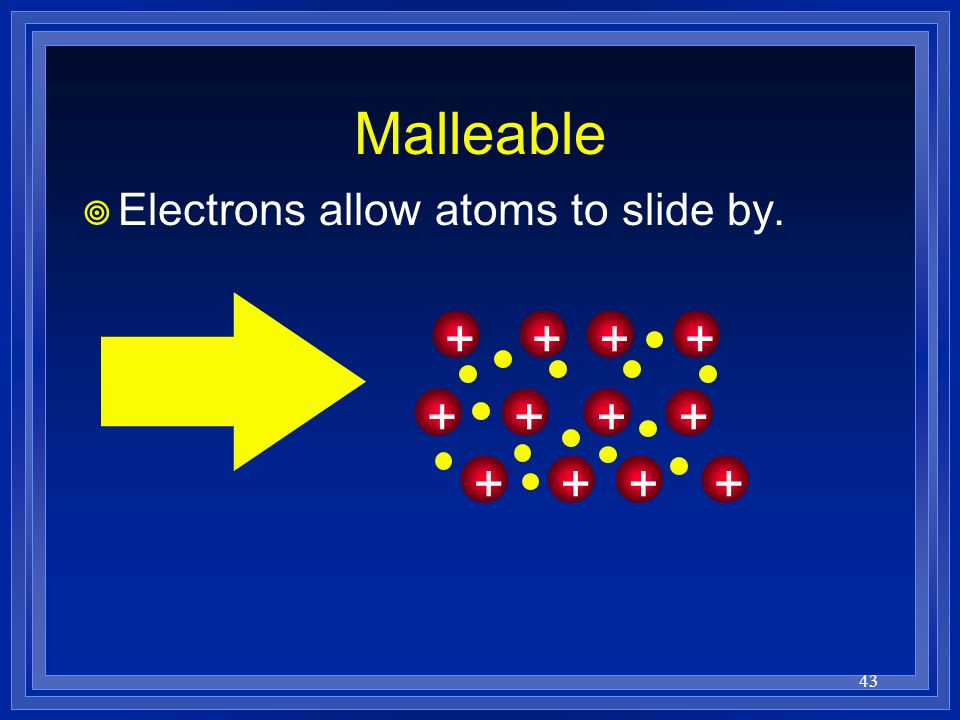 Malleable

Electrons allow atoms to slide by.

+ + + +
+ + + +
+ + + +

43